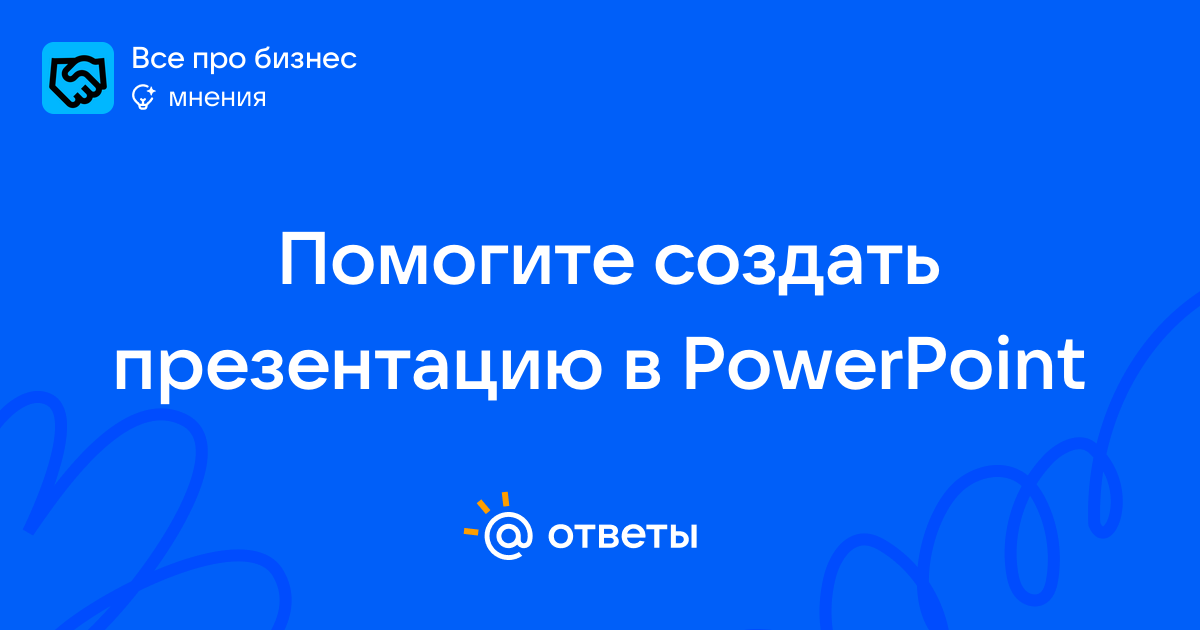 Все про бизнес
мнения

Помогите создать презентацию в PowerPoint

@ ответы